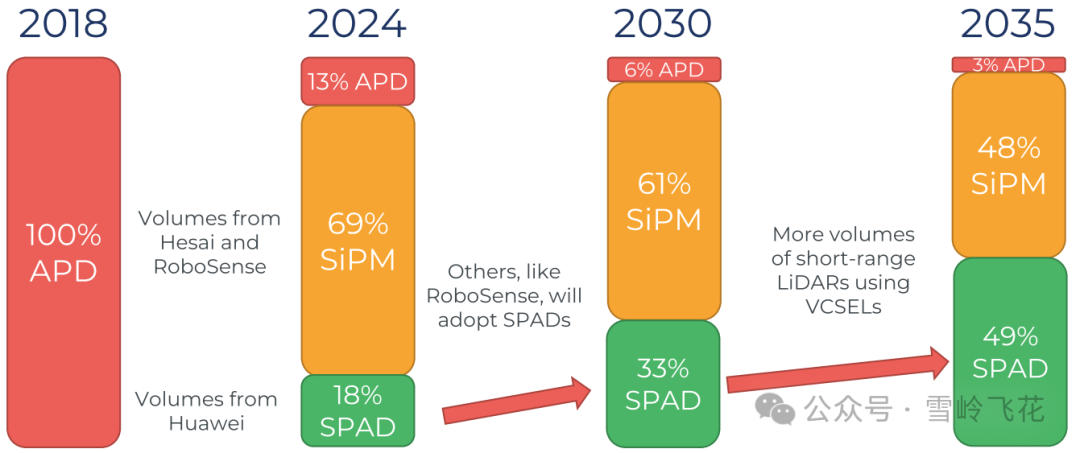 2018

100% APD

Volumes from Hesai and RoboSense

Volumes from Huawei

2024

13% APD

69% SiPM

18% SPAD

Others, like RoboSense, will adopt SPADs

2030

6% APD

61% SiPM

33% SPAD

More volumes of short-range LiDARs using VCSELs

2035

3% APD

48% SiPM

49% SPAD

公众号 · 雪岭飞花